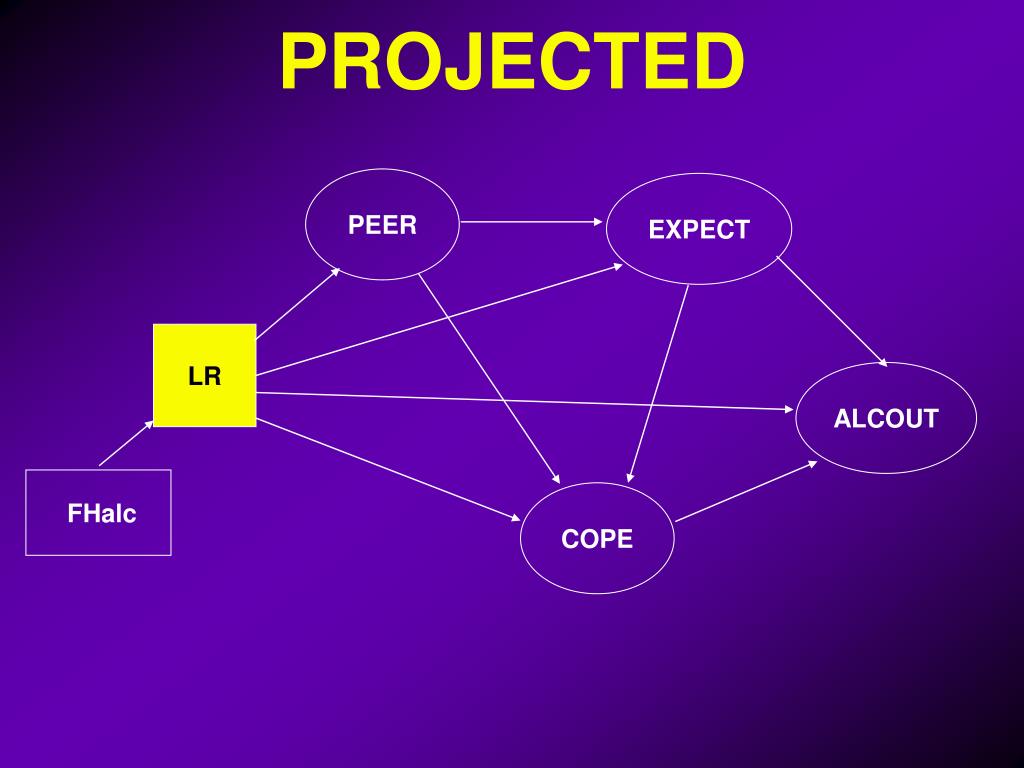 PROJECTED

PEER

EXPECT

LR

ALCOUT

FHalc

COPE